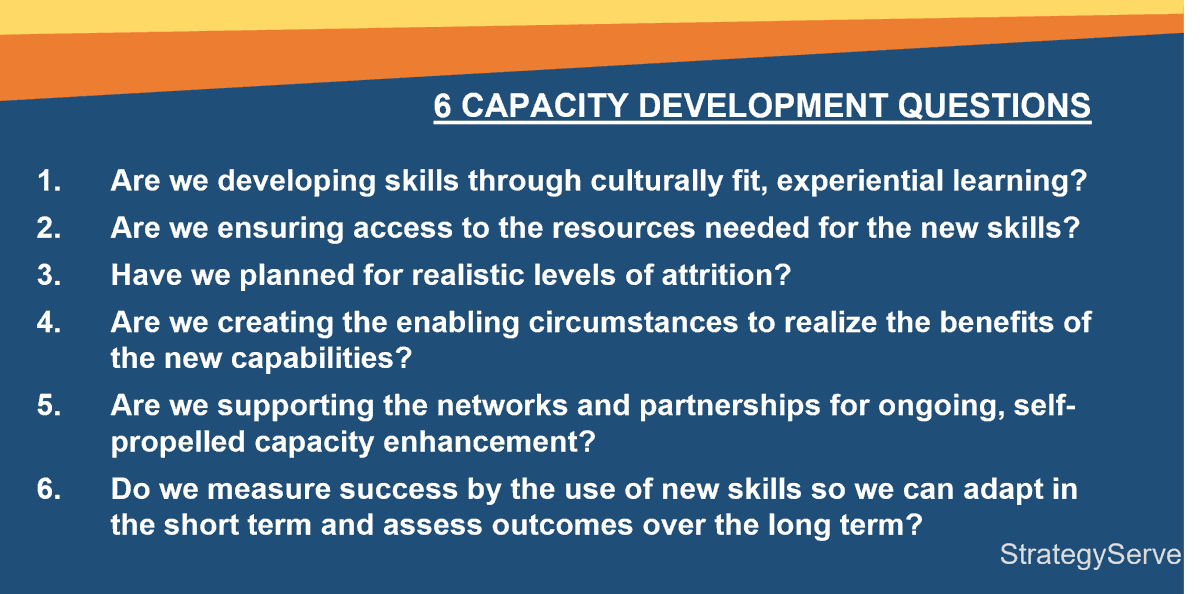 6 CAPACITY DEVELOPMENT QUESTIONS

1. Are we developing skills through culturally fit, experiential learning?
2. Are we ensuring access to the resources needed for the new skills?
3. Have we planned for realistic levels of attrition?
4. Are we creating the enabling circumstances to realize the benefits of the new capabilities?
5. Are we supporting the networks and partnerships for ongoing, self-propelled capacity enhancement?
6. Do we measure success by the use of new skills so we can adapt in the short term and assess outcomes over the long term?

StrategyServe